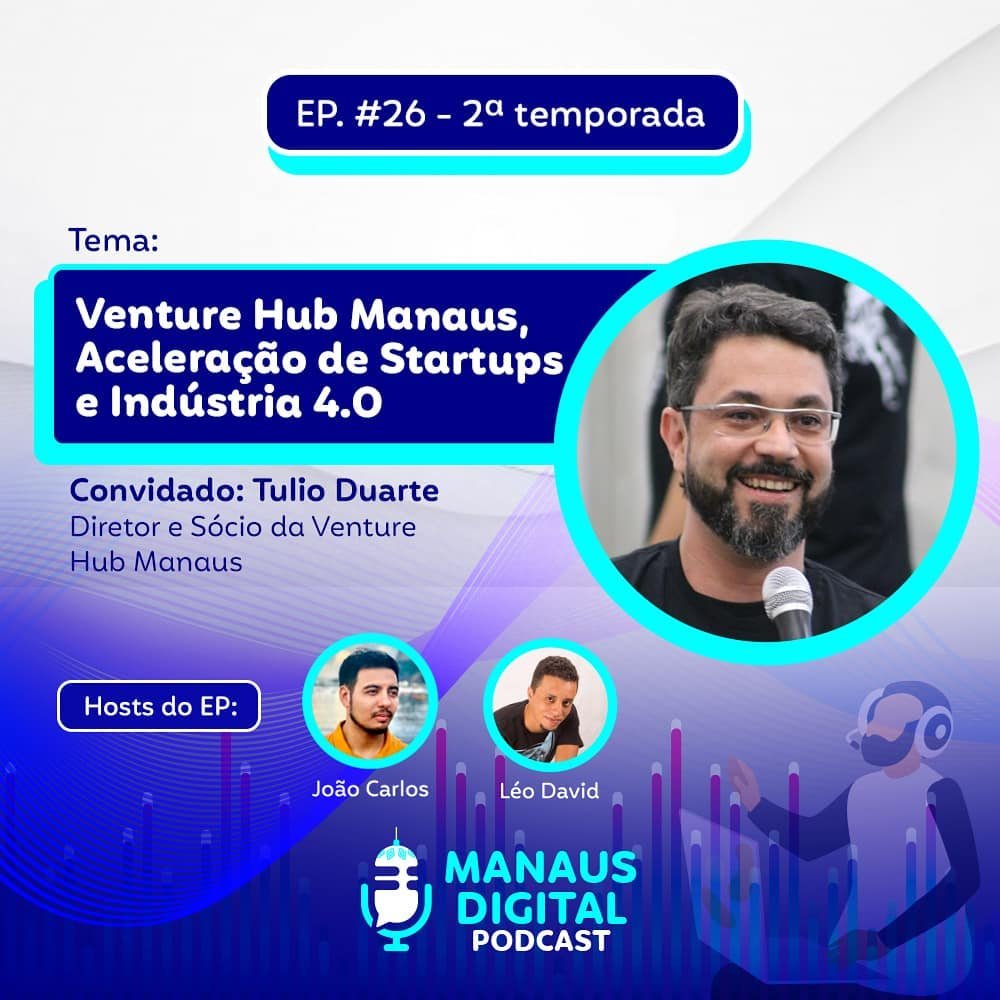 EP. #26 - 2ª temporada

Tema:

Venture Hub Manaus, Aceleração de Startups e Indústria 4.0

Convidado: Tulio Duarte
Diretor e Sócio da Venture Hub Manaus

Hosts do EP:

João Carlos

Léo David

MANAUS DIGITAL PODCAST